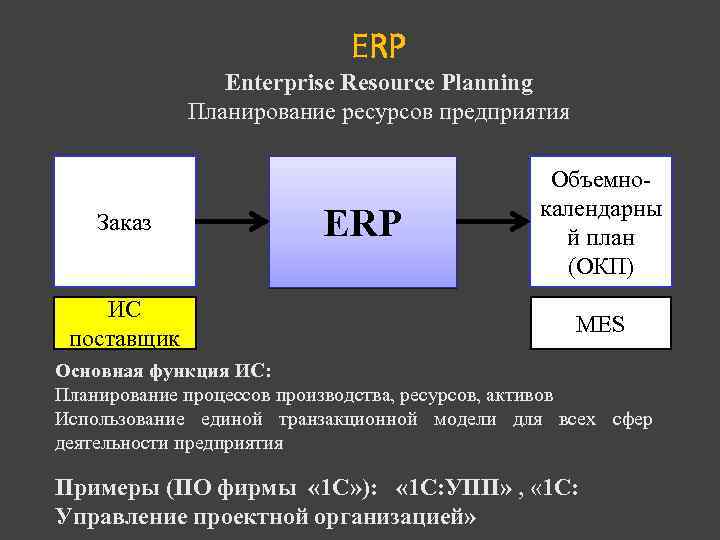 ERP

Enterprise Resource Planning
Планирование ресурсов предприятия

Заказ

ERP

Объемно-календарный план (ОКП)

ИС поставщик

MES

Основная функция ИС:
Планирование процессов производства, ресурсов, активов
Использование единой транзакционной модели для всех сфер деятельности предприятия

Примеры (ПО фирмы «1С»): «1С:УПП» , «1С: Управление проектной организацией»